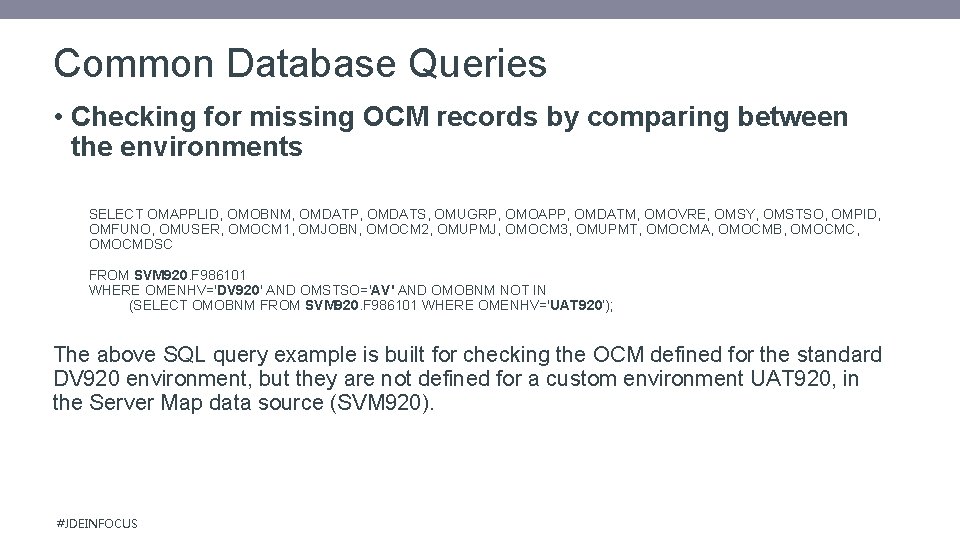 Common Database Queries

• Checking for missing OCM records by comparing between the environments

SELECT OMAPPLID, OMOBNM, OMDATP, OMDATS, OMUGRP, OMOAPP, OMDATM, OMOVRE, OMSY, OMSTSO, OMPID, OMFUNO, OMUSER, OMOCM1, OMJOBN, OMOCM2, OMUPMJ, OMOCM3, OMUPMT, OMOCMA, OMOCMB, OMOCMC, OMOCMDSC

FROM SVM920.F986101
WHERE OMENHV='DV920' AND OMSTSO='AV' AND OMOBNM NOT IN
(SELECT OMOBNM FROM SVM920.F986101 WHERE OMENHV='UAT920');

The above SQL query example is built for checking the OCM defined for the standard DV920 environment, but they are not defined for a custom environment UAT920, in the Server Map data source (SVM920).

#JDEINFOCUS